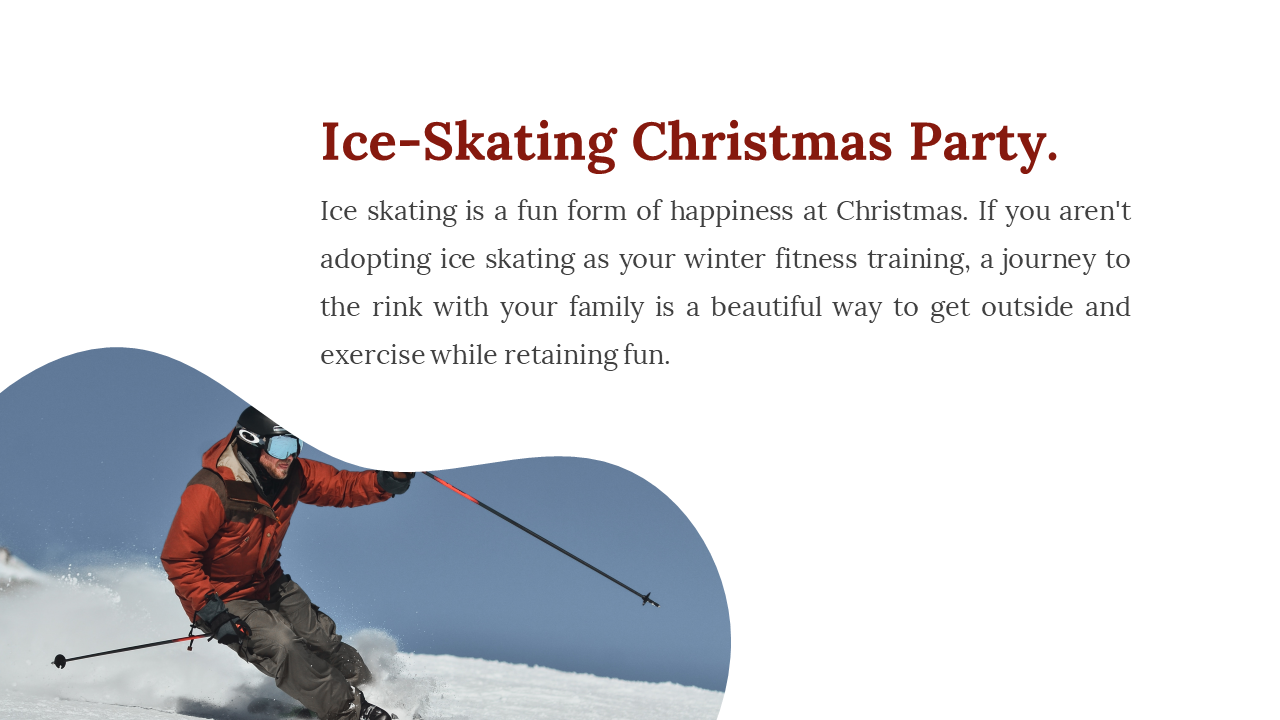 Ice-Skating Christmas Party.

Ice skating is a fun form of happiness at Christmas. If you aren't adopting ice skating as your winter fitness training, a journey to the rink with your family is a beautiful way to get outside and exercise while retaining fun.